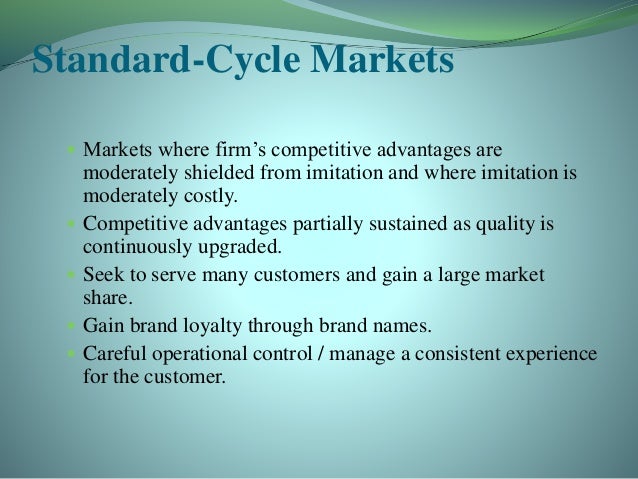 Standard-Cycle Markets

- Markets where firm’s competitive advantages are moderately shielded from imitation and where imitation is moderately costly.
- Competitive advantages partially sustained as quality is continuously upgraded.
- Seek to serve many customers and gain a large market share.
- Gain brand loyalty through brand names.
- Careful operational control / manage a consistent experience for the customer.